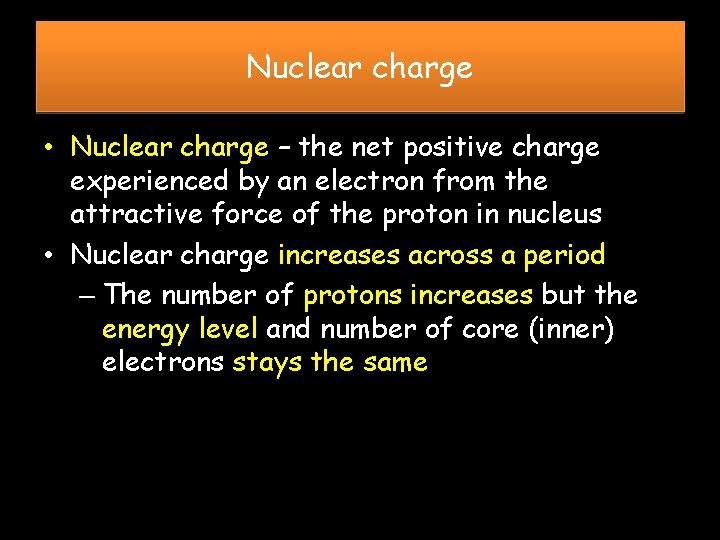 Nuclear charge

• Nuclear charge – the net positive charge experienced by an electron from the attractive force of the proton in nucleus
• Nuclear charge increases across a period
– The number of protons increases but the energy level and number of core (inner) electrons stays the same